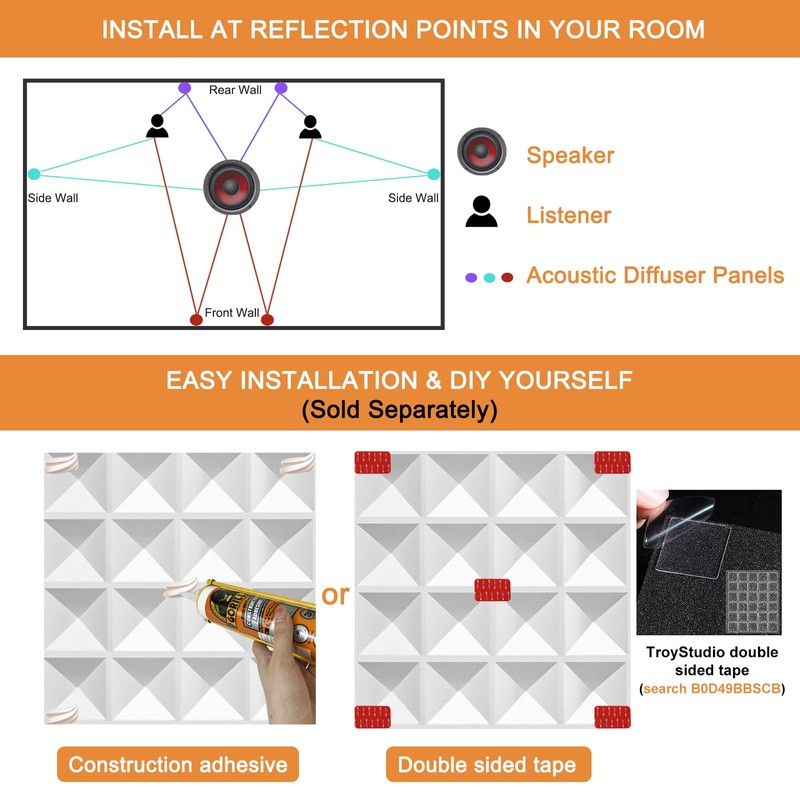 INSTALL AT REFLECTION POINTS IN YOUR ROOM

Rear Wall

Side Wall

Side Wall

Front Wall

Speaker

Listener

Acoustic Diffuser Panels

EASY INSTALLATION & DIY YOURSELF
(Sold Separately)

GORILLA

or

TroyStudio double sided tape
(search B0D49BBSCB)

Construction adhesive

Double sided tape